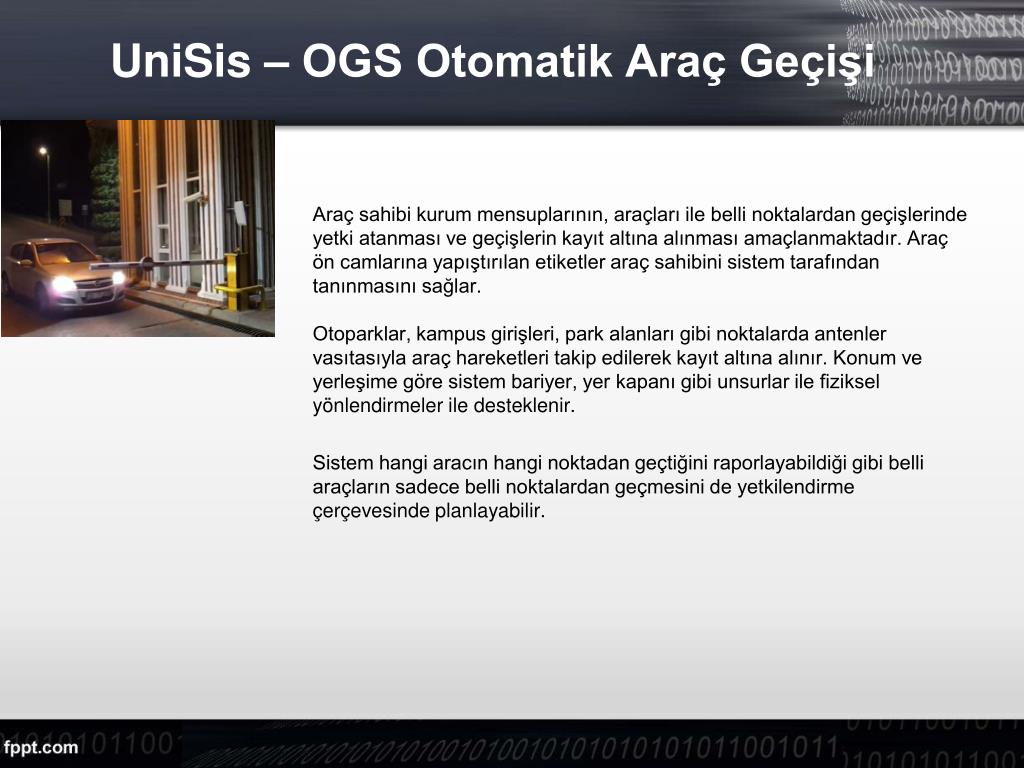 UniSis – OGS Otomatik Araç Geçişi

Araç sahibi kurum mensuplarının, araçları ile belli noktalardan geçişlerinde yetki atanması ve geçişlerin kayıt altına alınması amaçlanmaktadır. Araç ön camlarına yapıştırılan etiketler araç sahibini sistem tarafından tanınmasını sağlar.

Otoparklar, kampus girişleri, park alanları gibi noktalarda antenler vasıtasıyla araç hareketleri takip edilerek kayıt altına alınır. Konum ve yerleşime göre sistem bariyer, yer kapanı gibi unsurlar ile fiziksel yönlendirmeler ile desteklenir.

Sistem hangi aracın hangi noktadan geçtiğini raporlayabildiği gibi belli araçların sadece belli noktalardan geçmesini de yetkilendirme çerçevesinde planlayabilir.

fppt.com